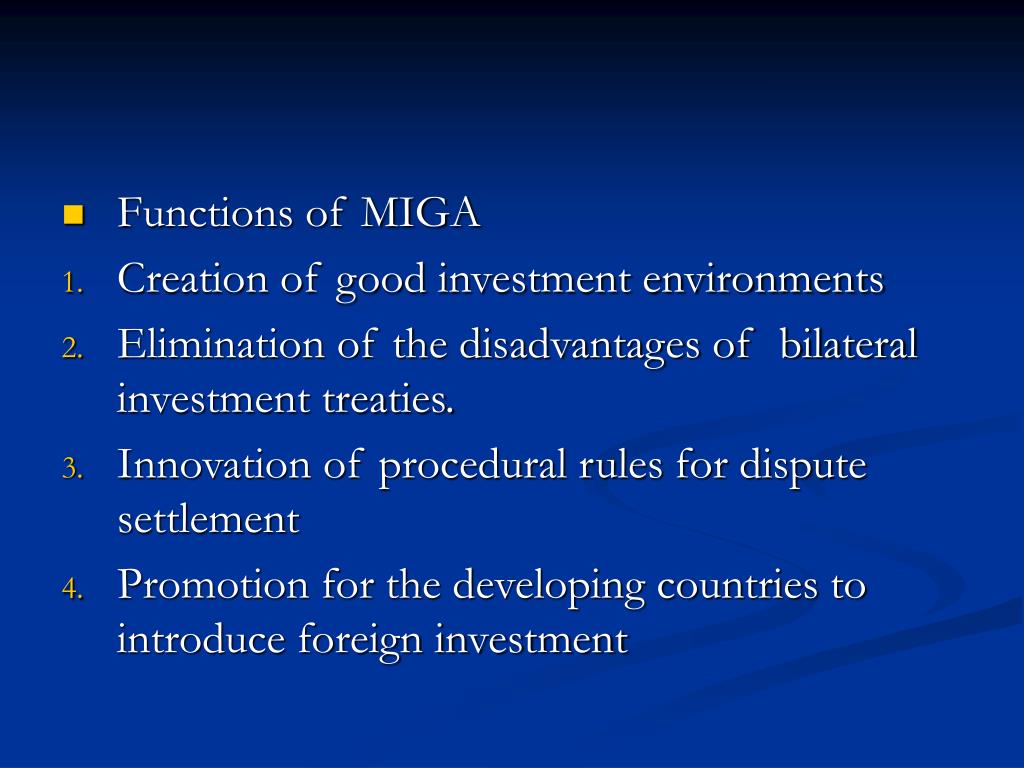 Functions of MIGA

1. Creation of good investment environments
2. Elimination of the disadvantages of bilateral investment treaties.
3. Innovation of procedural rules for dispute settlement
4. Promotion for the developing countries to introduce foreign investment